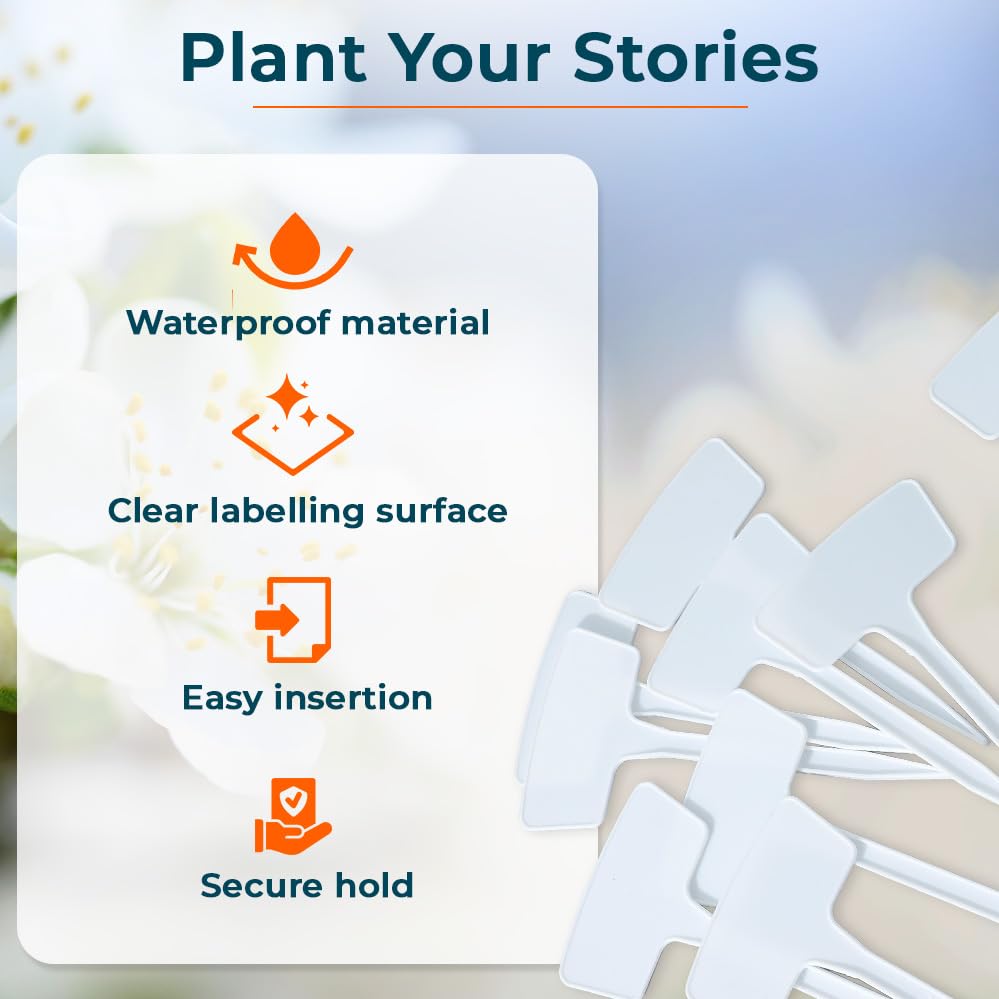 Plant Your Stories

Waterproof material

Clear labelling surface

Easy insertion

Secure hold